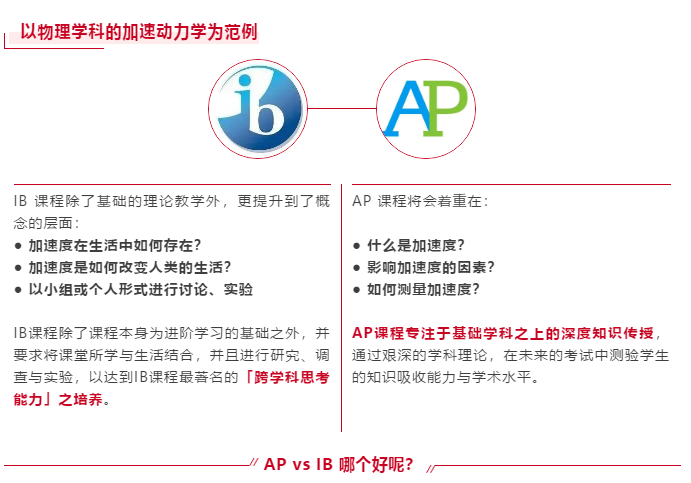 以物理学科的加速动力学为范例

ib

AP

IB 课程除了基础的理论教学外，更提升到了概念的层面：
● 加速度在生活中如何存在?
● 加速度是如何改变人类的生活?
● 以小组或个人形式进行讨论、实验

IB课程除了课程本身为进阶学习的基础之外，并要求将课堂所学与生活结合，并且进行研究、调查与实验，以达到IB课程最著名的「跨学科思考能力」之培养。

AP 课程将会着重在：

● 什么是加速度?
● 影响加速度的因素?
● 如何测量加速度?

AP课程专注于基础学科之上的深度知识传授，通过艰深的学科理论，在未来的考试中测验学生的知识吸收能力与学术水平。

AP vs IB 哪个好呢?